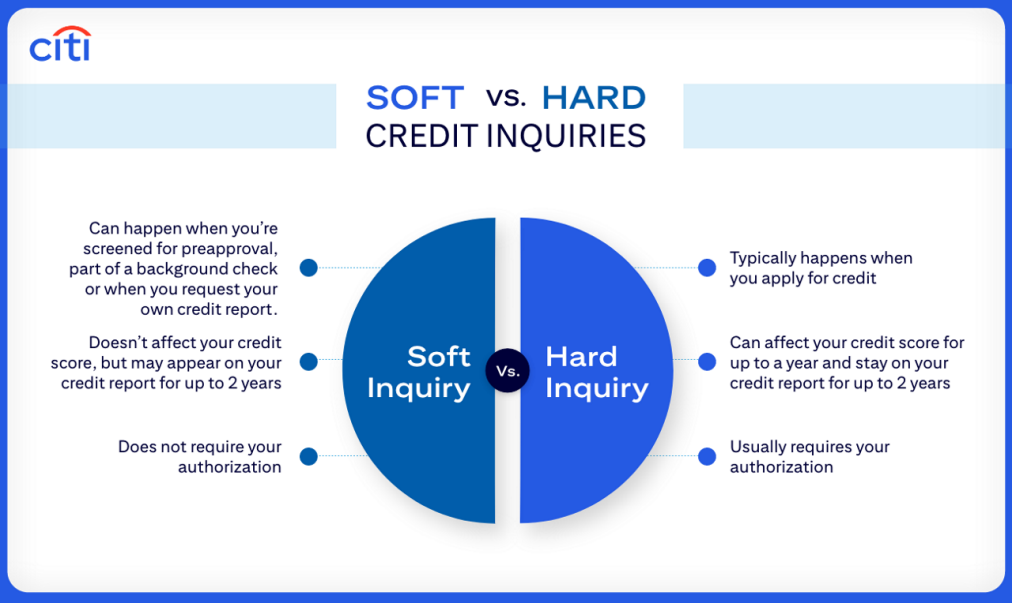 citi

SOFT vs. HARD
CREDIT INQUIRIES

Can happen when you're screened for preapproval, part of a background check or when you request your own credit report.

Doesn't affect your credit score, but may appear on your credit report for up to 2 years

Does not require your authorization

Soft Inquiry

Vs.

Hard Inquiry

Typically happens when you apply for credit

Can affect your credit score for up to a year and stay on your credit report for up to 2 years

Usually requires your authorization